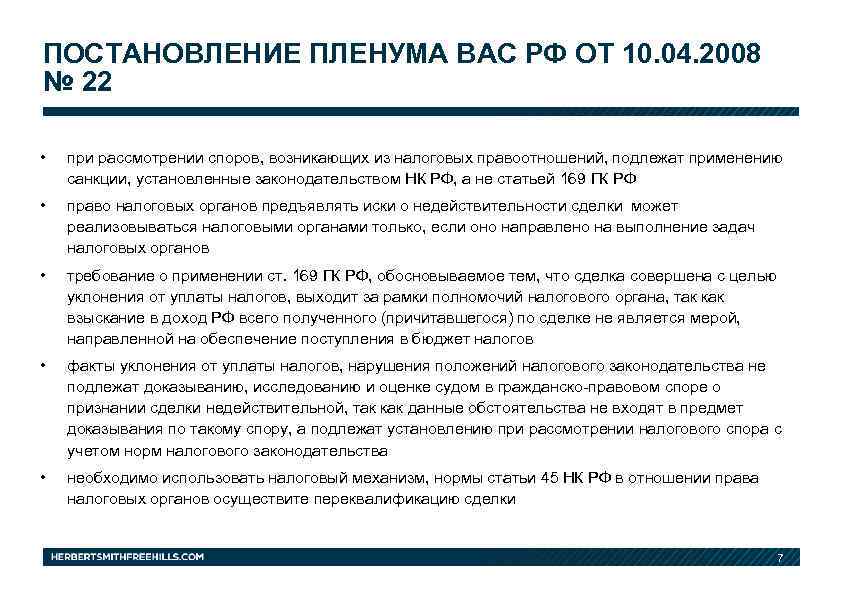 ПОСТАНОВЛЕНИЕ ПЛЕНУМА ВАС РФ ОТ 10.04.2008 № 22

• при рассмотрении споров, возникающих из налоговых правоотношений, подлежат применению санкции, установленные законодательством НК РФ, а не статьей 169 ГК РФ

• право налоговых органов предъявлять иски о недействительности сделки может реализовываться налоговыми органами только, если оно направлено на выполнение задач налоговых органов

• требование о применении ст. 169 ГК РФ, обосновываемое тем, что сделка совершена с целью уклонения от уплаты налогов, выходит за рамки полномочий налогового органа, так как взыскание в доход РФ всего полученного (причитавшегося) по сделке не является мерой, направленной на обеспечение поступления в бюджет налогов

• факты уклонения от уплаты налогов, нарушения положений налогового законодательства не подлежат доказыванию, исследованию и оценке судом в гражданско-правовом споре о признании сделки недействительной, так как данные обстоятельства не входят в предмет доказывания по такому спору, а подлежат установлению при рассмотрении налогового спора с учетом норм налогового законодательства

• необходимо использовать налоговый механизм, нормы статьи 45 НК РФ в отношении права налоговых органов осуществите переквалификацию сделки

HERBERTSMITHFREEHILLS.COM

7